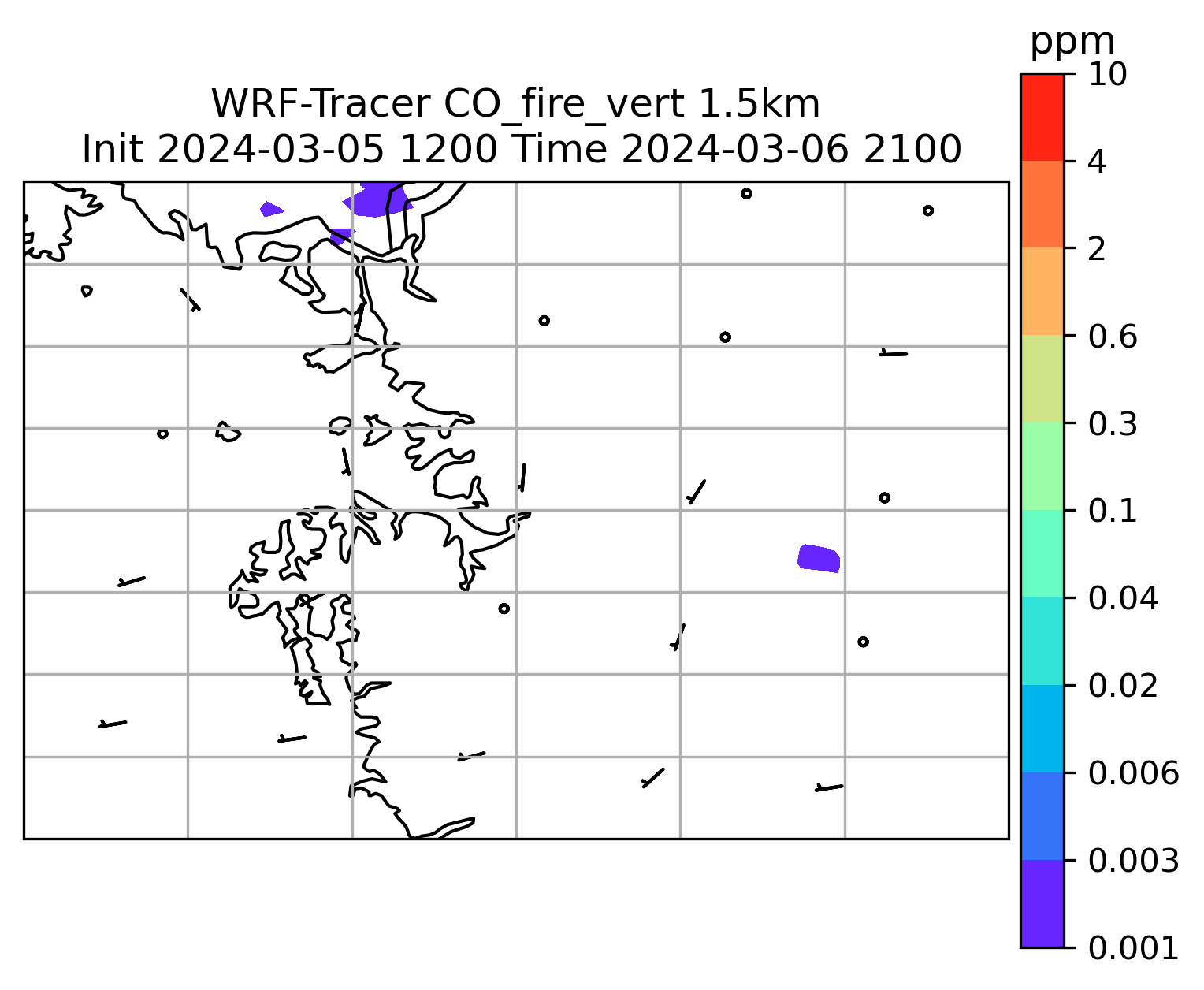 WRF-Tracer CO_fire_vert 1.5km
Init 2024-03-05 1200 Time 2024-03-06 2100

ppm
10
4
2
0.6
0.3
0.1
0.04
0.02
0.006
0.003
0.001